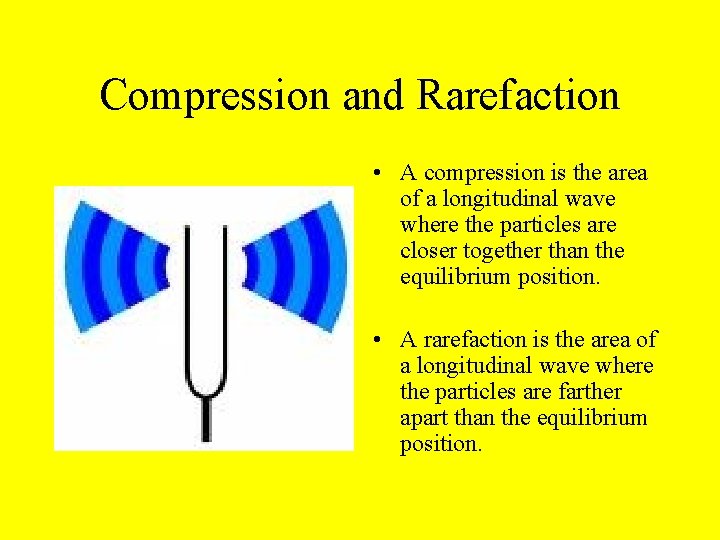 Compression and Rarefaction

• A compression is the area of a longitudinal wave where the particles are closer together than the equilibrium position.

• A rarefaction is the area of a longitudinal wave where the particles are farther apart than the equilibrium position.